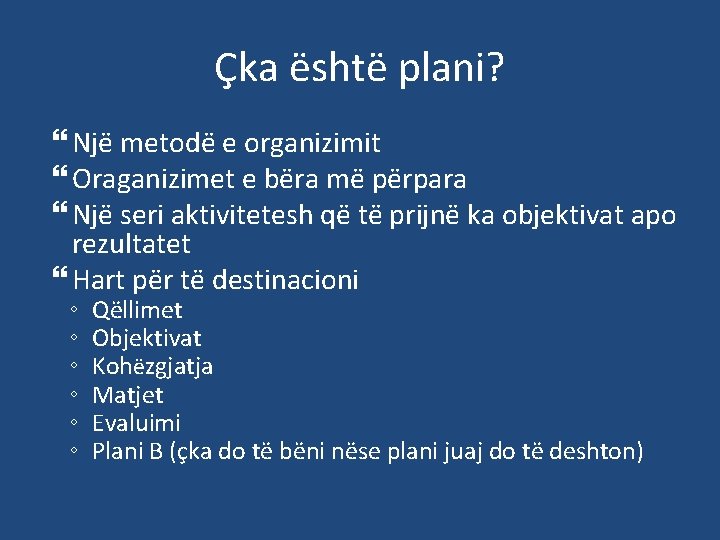 Çka është plani?

❝ Një metodë e organizimit
❝ Oraganizimet e bëra më përpara
❝ Një seri aktivitetesh që të prijnë ka objektivat apo rezultatet
❝ Hart për të destinacioni
◦ Qëllimet
◦ Objektivat
◦ Kohëzgjatja
◦ Matjet
◦ Evaluimi
◦ Plani B (çka do të bëni nëse plani juaj do të deshton)